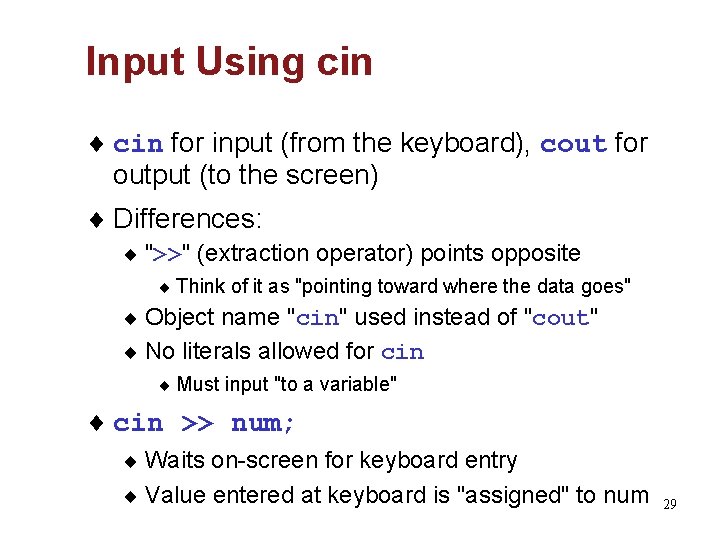 Input Using cin

♦ cin for input (from the keyboard), cout for output (to the screen)

♦ Differences:

♦ ">>" (extraction operator) points opposite

♦ Think of it as "pointing toward where the data goes"

♦ Object name "cin" used instead of "cout"

♦ No literals allowed for cin

♦ Must input "to a variable"

♦ cin >> num;

♦ Waits on-screen for keyboard entry

♦ Value entered at keyboard is "assigned" to num

29